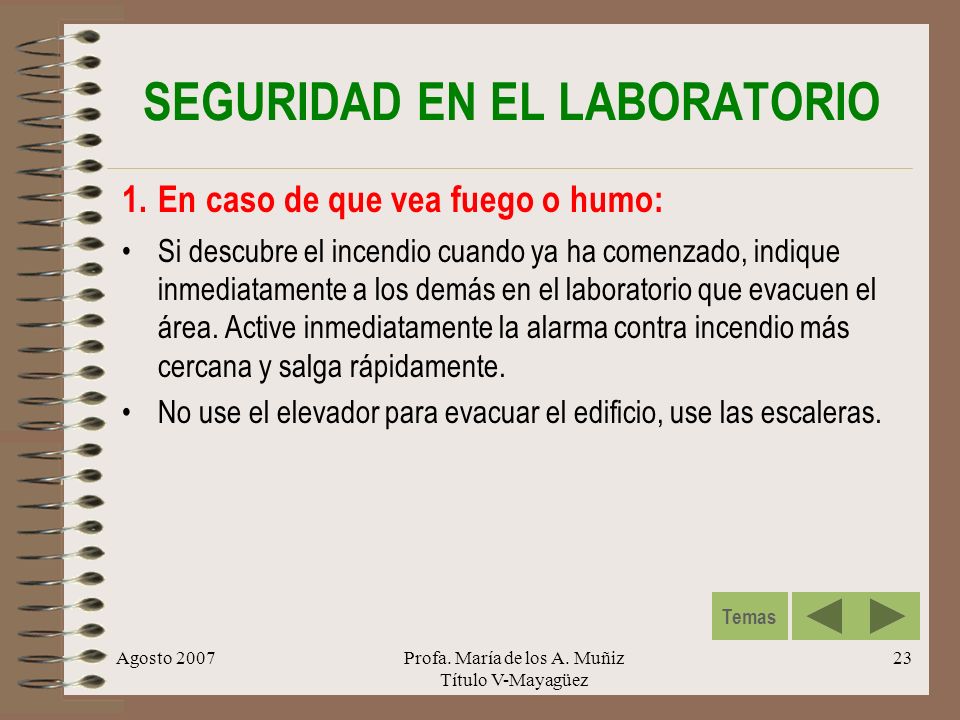 SEGURIDAD EN EL LABORATORIO

1. En caso de que vea fuego o humo:

• Si descubre el incendio cuando ya ha comenzado, indique inmediatamente a los demás en el laboratorio que evacuen el área. Active inmediatamente la alarma contra incendio más cercana y salga rápidamente.

• No use el elevador para evacuar el edificio, use las escaleras.

Temas

Agosto 2007

Profa. María de los A. Muñiz
Título V-Mayagüez

23